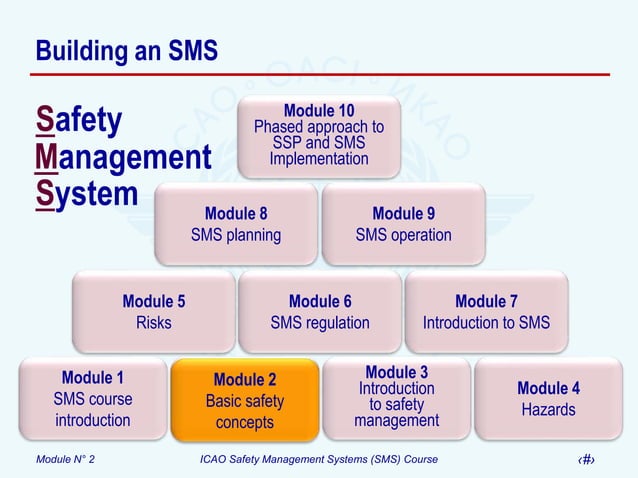 Building an SMS

Safety
Management
System

Module 10
Phased approach to SSP and SMS Implementation

Module 8
SMS planning

Module 9
SMS operation

Module 5
Risks

Module 6
SMS regulation

Module 7
Introduction to SMS

Module 1
SMS course introduction

Module 2
Basic safety concepts

Module 3
Introduction to safety management

Module 4
Hazards

Module N° 2

ICAO Safety Management Systems (SMS) Course

‹#›